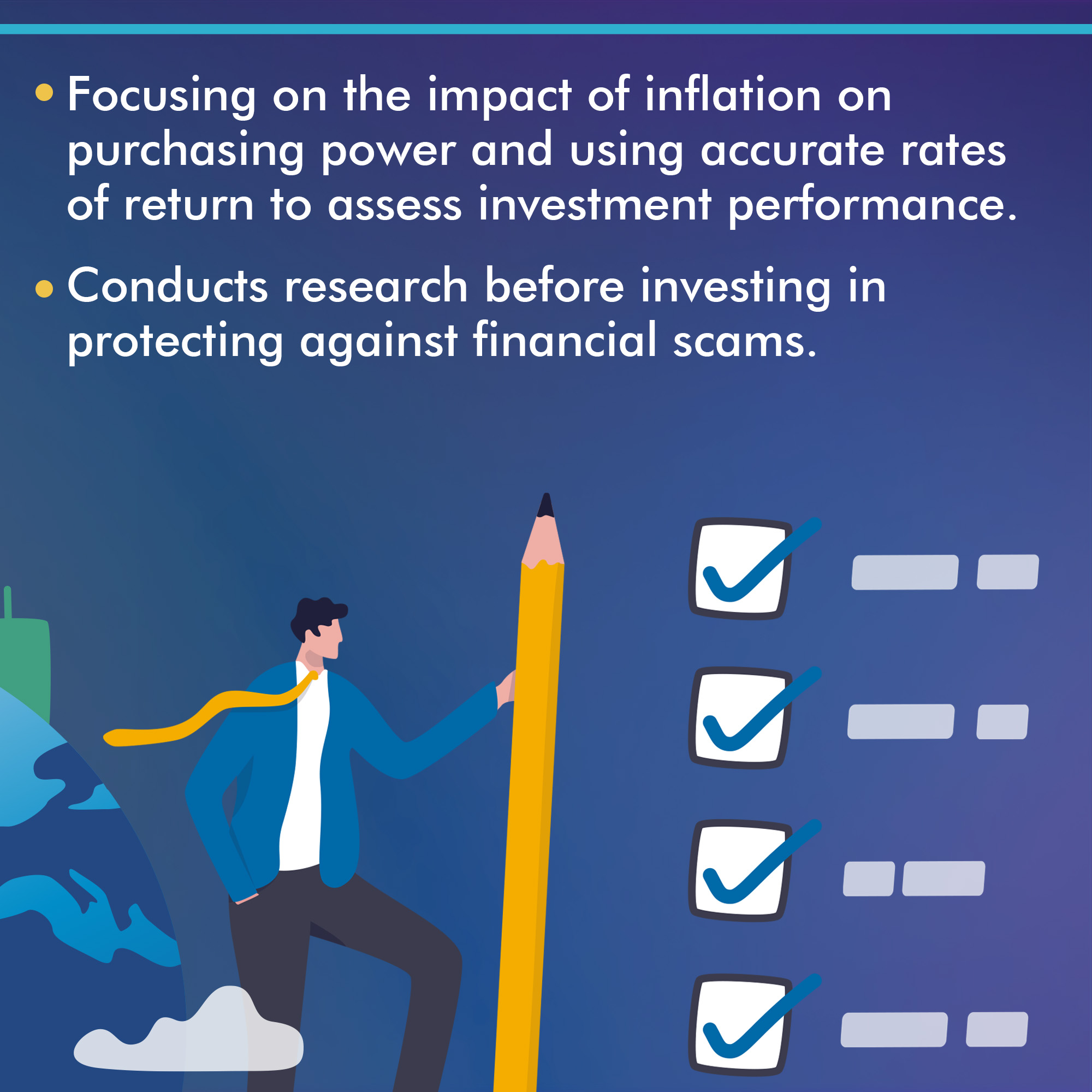 • Focusing on the impact of inflation on purchasing power and using accurate rates of return to assess investment performance.

• Conducts research before investing in protecting against financial scams.